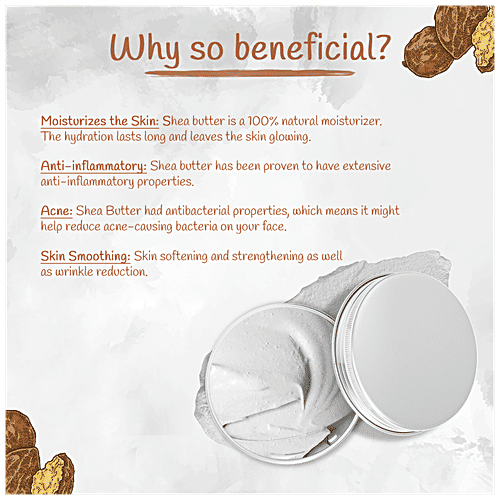 Why so beneficial?

Moisturizes the Skin: Shea butter is a 100% natural moisturizer. The hydration lasts long and leaves the skin glowing.

Anti-inflammatory: Shea butter has been proven to have extensive anti-inflammatory properties.

Acne: Shea Butter had antibacterial properties, which means it might help reduce acne-causing bacteria on your face.

Skin Smoothing: Skin softening and strengthening as well as wrinkle reduction.